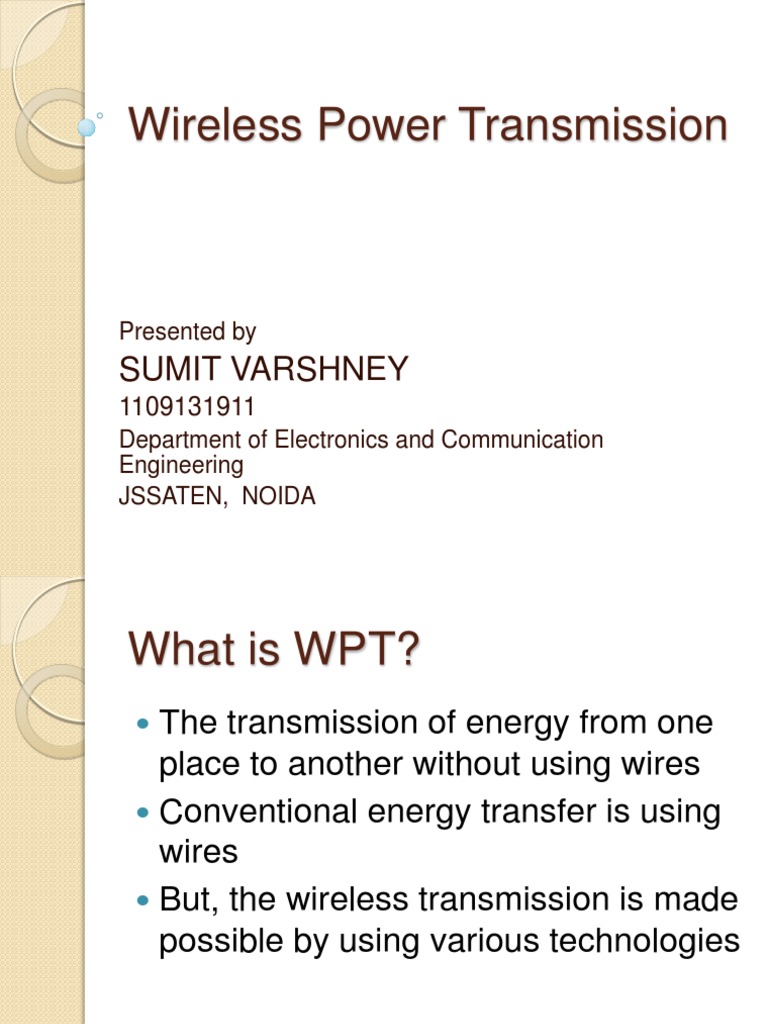 Wireless Power Transmission

Presented by

SUMIT VARSHNEY

1109131911

Department of Electronics and Communication Engineering

JSSATEN, NOIDA

What is WPT?

• The transmission of energy from one place to another without using wires
• Conventional energy transfer is using wires
• But, the wireless transmission is made possible by using various technologies